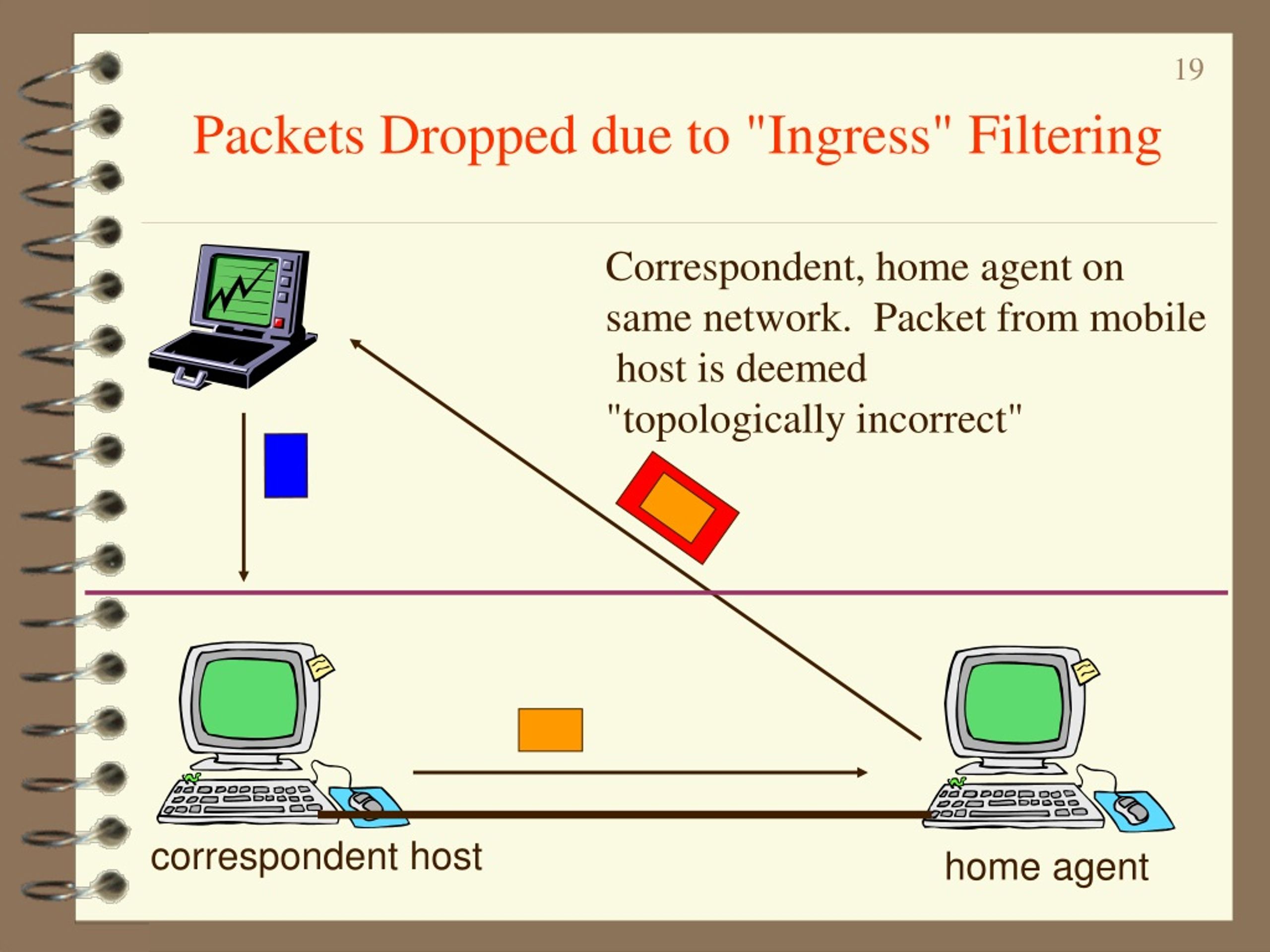 19

Packets Dropped due to "Ingress" Filtering

Correspondent, home agent on same network. Packet from mobile host is deemed "topologically incorrect"

correspondent host

home agent